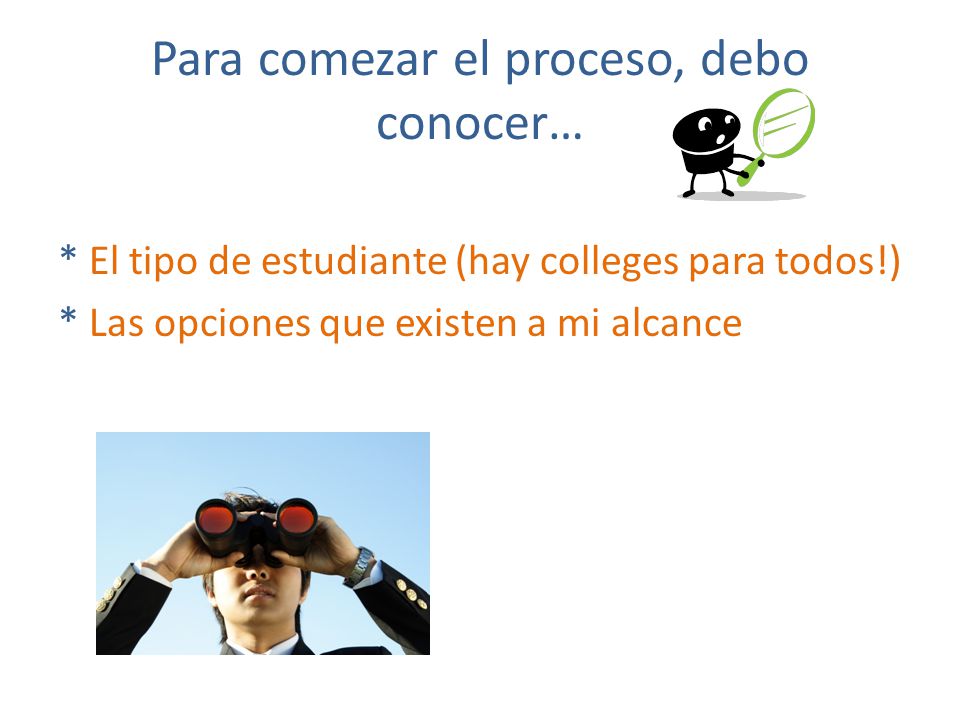 Para comezar el proceso, debo conocer…

* El tipo de estudiante (hay colleges para todos!)
* Las opciones que existen a mi alcance